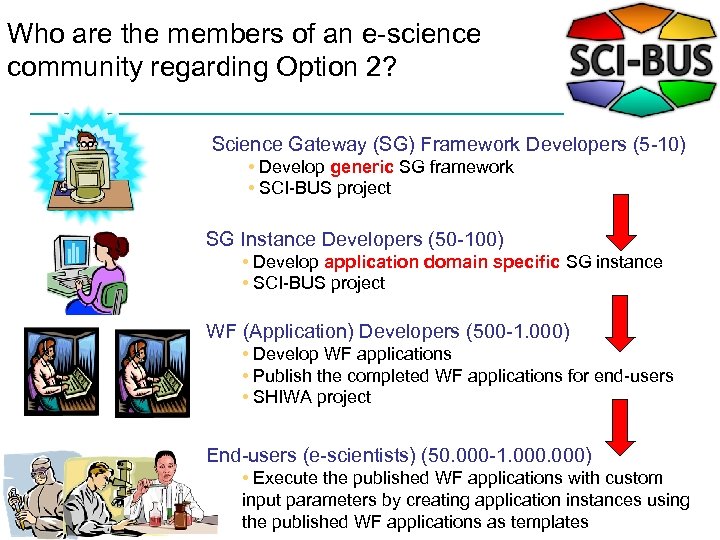 Who are the members of an e-science community regarding Option 2?

SCI-BUS

Science Gateway (SG) Framework Developers (5-10)
• Develop generic SG framework
• SCI-BUS project

SG Instance Developers (50-100)
• Develop application domain specific SG instance
• SCI-BUS project

WF (Application) Developers (500-1.000)
• Develop WF applications
• Publish the completed WF applications for end-users
• SHIWA project

End-users (e-scientists) (50.000-1.000.000)
• Execute the published WF applications with custom input parameters by creating application instances using the published WF applications as templates